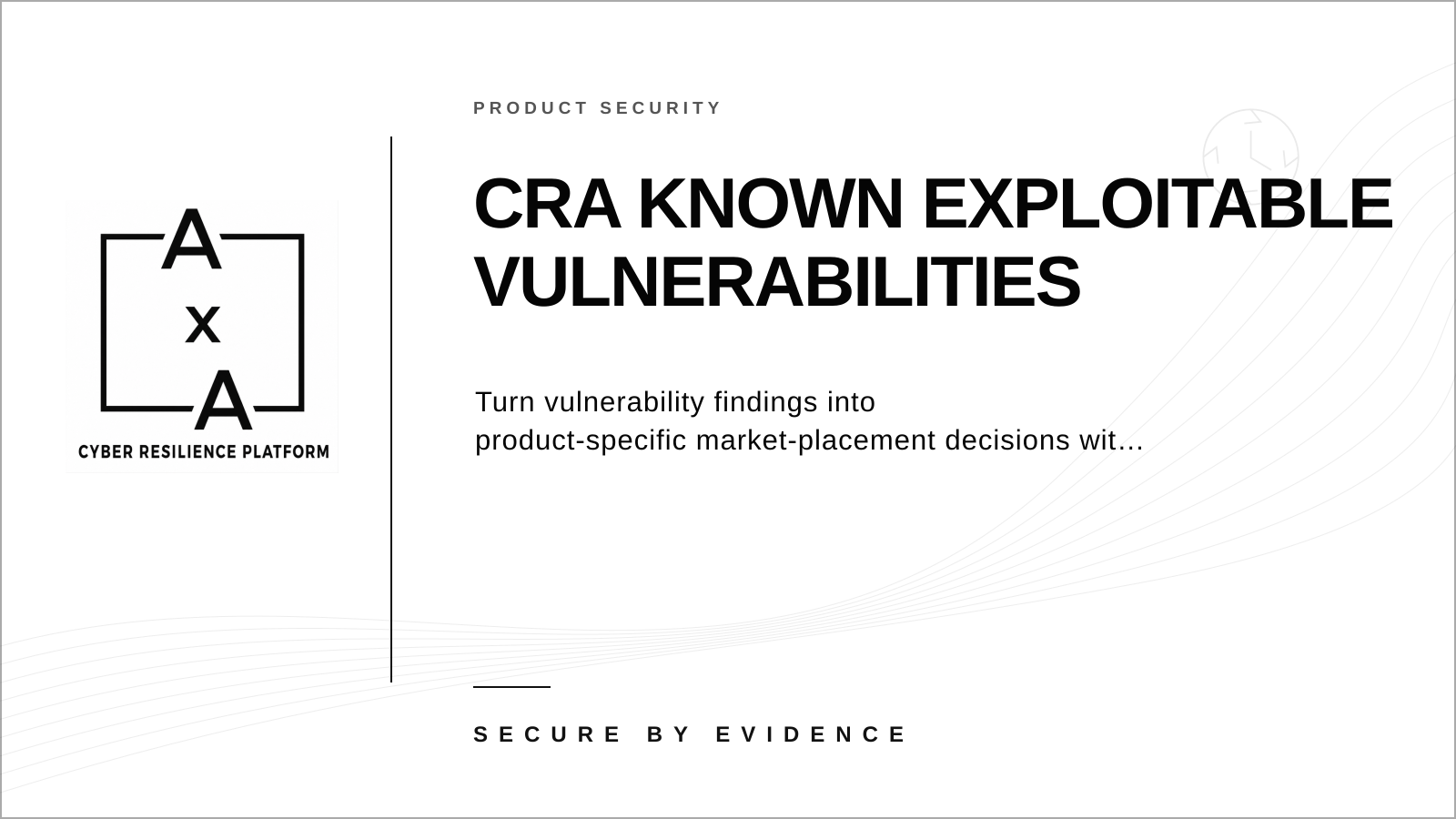 A
x
A
CYBER RESILIENCE PLATFORM

PRODUCT SECURITY

CRA KNOWN EXPLOITABLE VULNERABILITIES

Turn vulnerability findings into product-specific market-placement decisions wit…

SECURE BY EVIDENCE